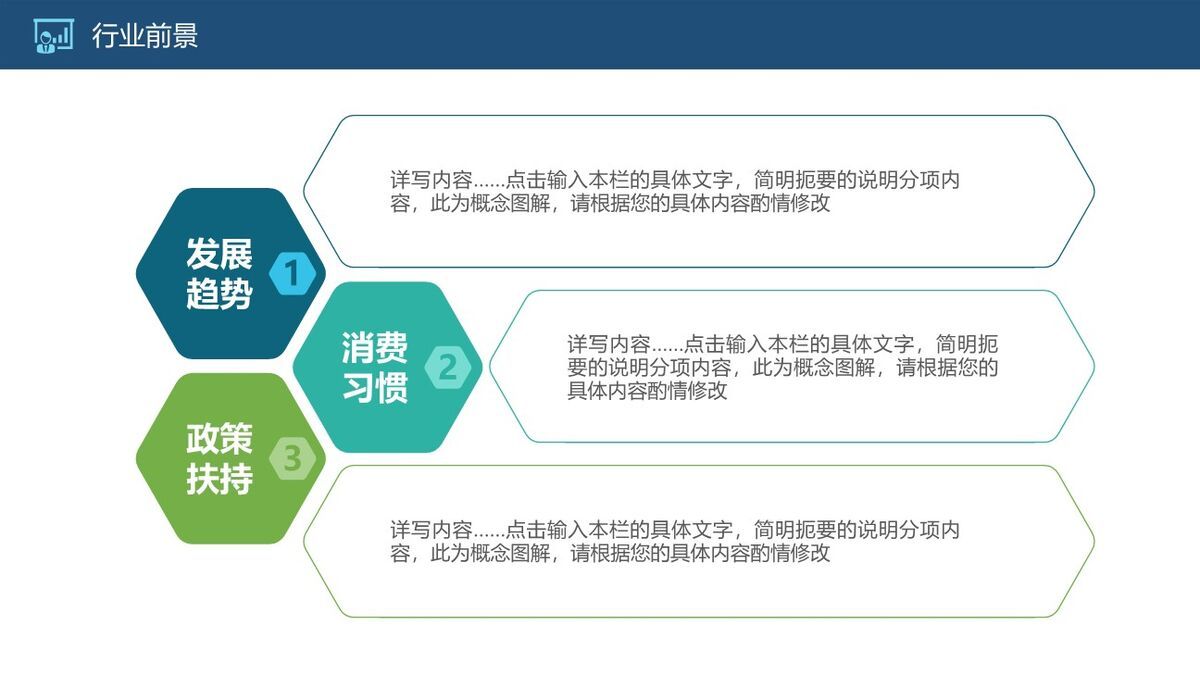 行业前景

发展趋势

1

详写内容……点击输入本栏的具体文字，简明扼要的说明分项内容，此为概念图解，请根据您的具体内容酌情修改

消费习惯

2

详写内容……点击输入本栏的具体文字，简明扼要的说明分项内容，此为概念图解，请根据您的具体内容酌情修改

政策扶持

3

详写内容……点击输入本栏的具体文字，简明扼要的说明分项内容，此为概念图解，请根据您的具体内容酌情修改